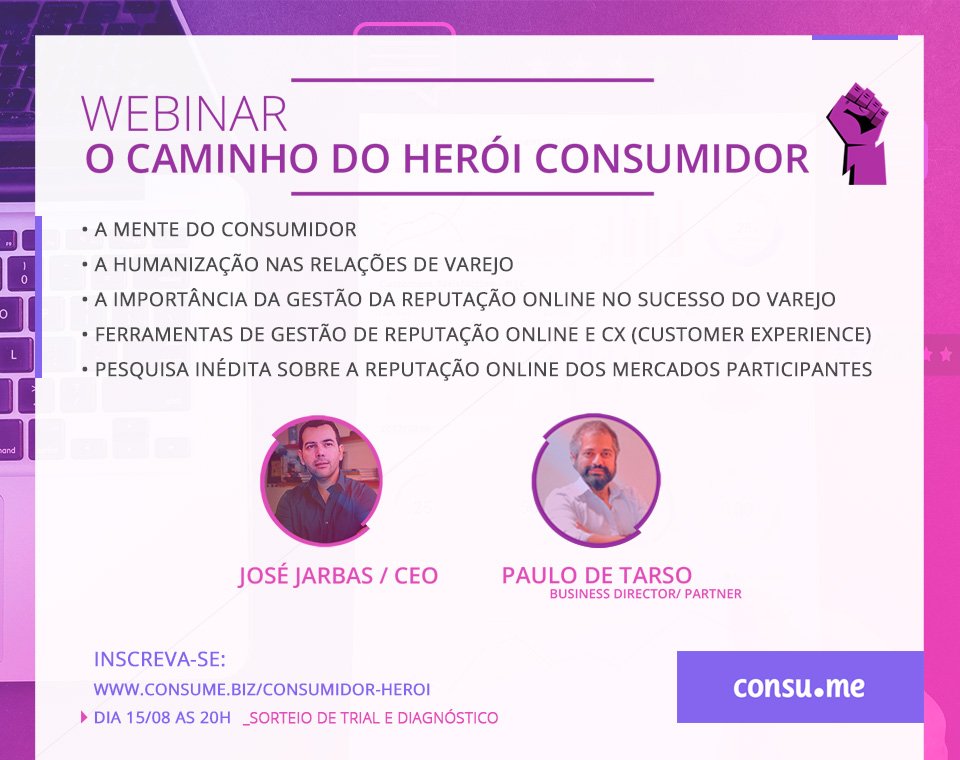 WEBINAR
O CAMINHO DO HERÓI CONSUMIDOR

• A MENTE DO CONSUMIDOR
• A HUMANIZAÇÃO NAS RELAÇÕES DE VAREJO
• A IMPORTÂNCIA DA GESTÃO DA REPUTAÇÃO ONLINE NO SUCESSO DO VAREJO
• FERRAMENTAS DE GESTÃO DE REPUTAÇÃO ONLINE E CX (CUSTOMER EXPERIENCE)
• PESQUISA INÉDITA SOBRE A REPUTAÇÃO ONLINE DOS MERCADOS PARTICIPANTES

JOSÉ JARBAS / CEO

PAULO DE TARSO
BUSINESS DIRECTOR/ PARTNER

INSCREVA-SE:
WWW.CONSUME.BIZ/CONSUMIDOR-HEROI
DIA 15/08 AS 20H _SORTEIO DE TRIAL E DIAGNÓSTICO

consu.me